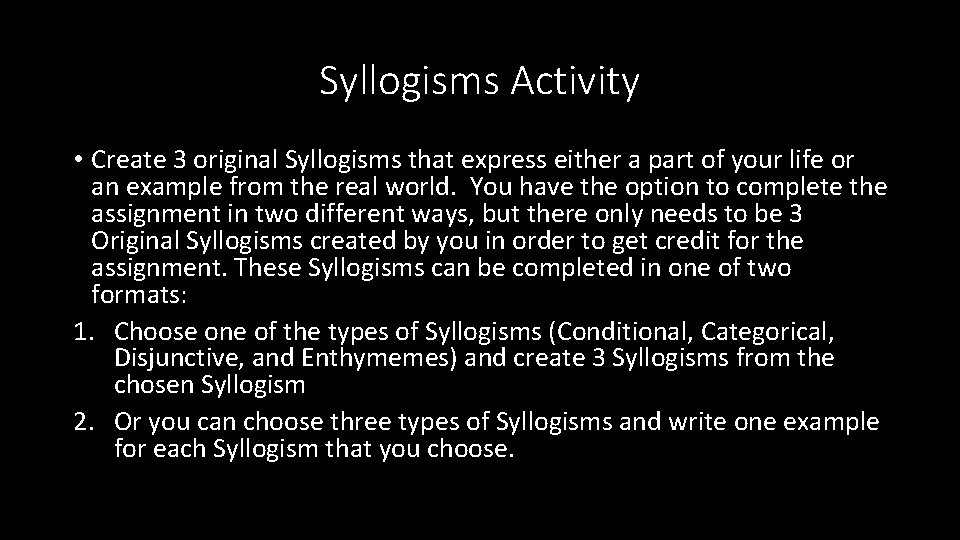 Syllogisms Activity

• Create 3 original Syllogisms that express either a part of your life or an example from the real world. You have the option to complete the assignment in two different ways, but there only needs to be 3 Original Syllogisms created by you in order to get credit for the assignment. These Syllogisms can be completed in one of two formats:

1. Choose one of the types of Syllogisms (Conditional, Categorical, Disjunctive, and Enthymemes) and create 3 Syllogisms from the chosen Syllogism
2. Or you can choose three types of Syllogisms and write one example for each Syllogism that you choose.